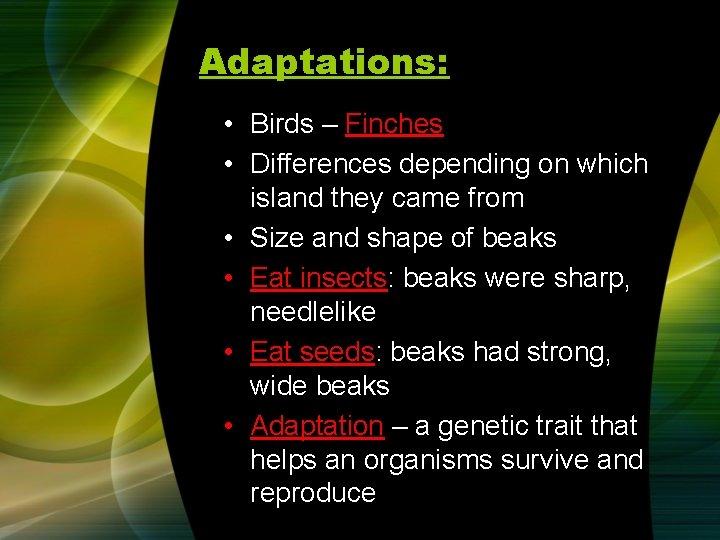 Adaptations:

• Birds – Finches
• Differences depending on which island they came from
• Size and shape of beaks
• Eat insects: beaks were sharp, needlelike
• Eat seeds: beaks had strong, wide beaks
• Adaptation – a genetic trait that helps an organisms survive and reproduce